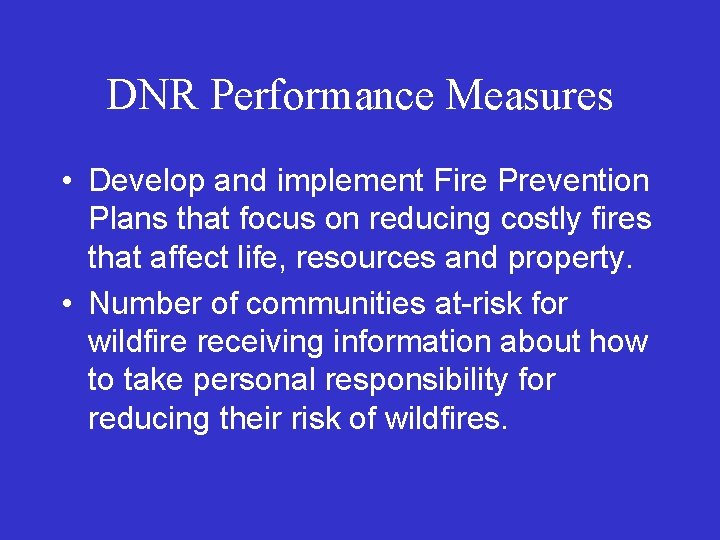 DNR Performance Measures

• Develop and implement Fire Prevention Plans that focus on reducing costly fires that affect life, resources and property.

• Number of communities at-risk for wildfire receiving information about how to take personal responsibility for reducing their risk of wildfires.